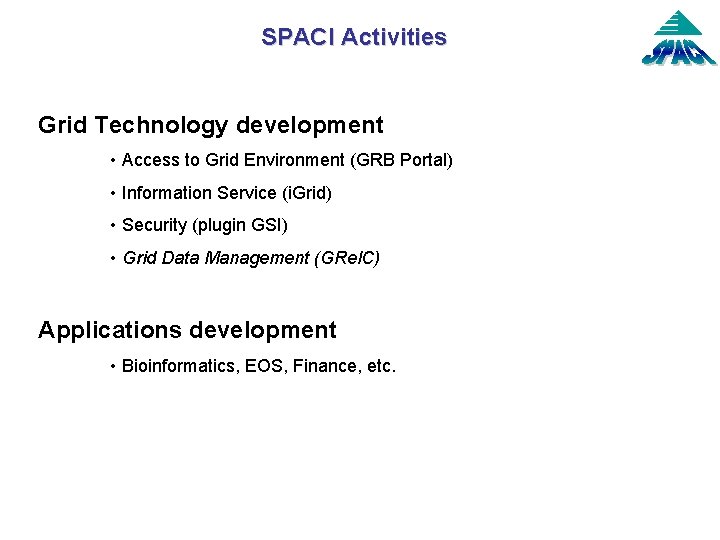 SPACI Activities

SPACI

Grid Technology development

• Access to Grid Environment (GRB Portal)

• Information Service (iGrid)

• Security (plugin GSI)

• Grid Data Management (GRelC)

Applications development

• Bioinformatics, EOS, Finance, etc.